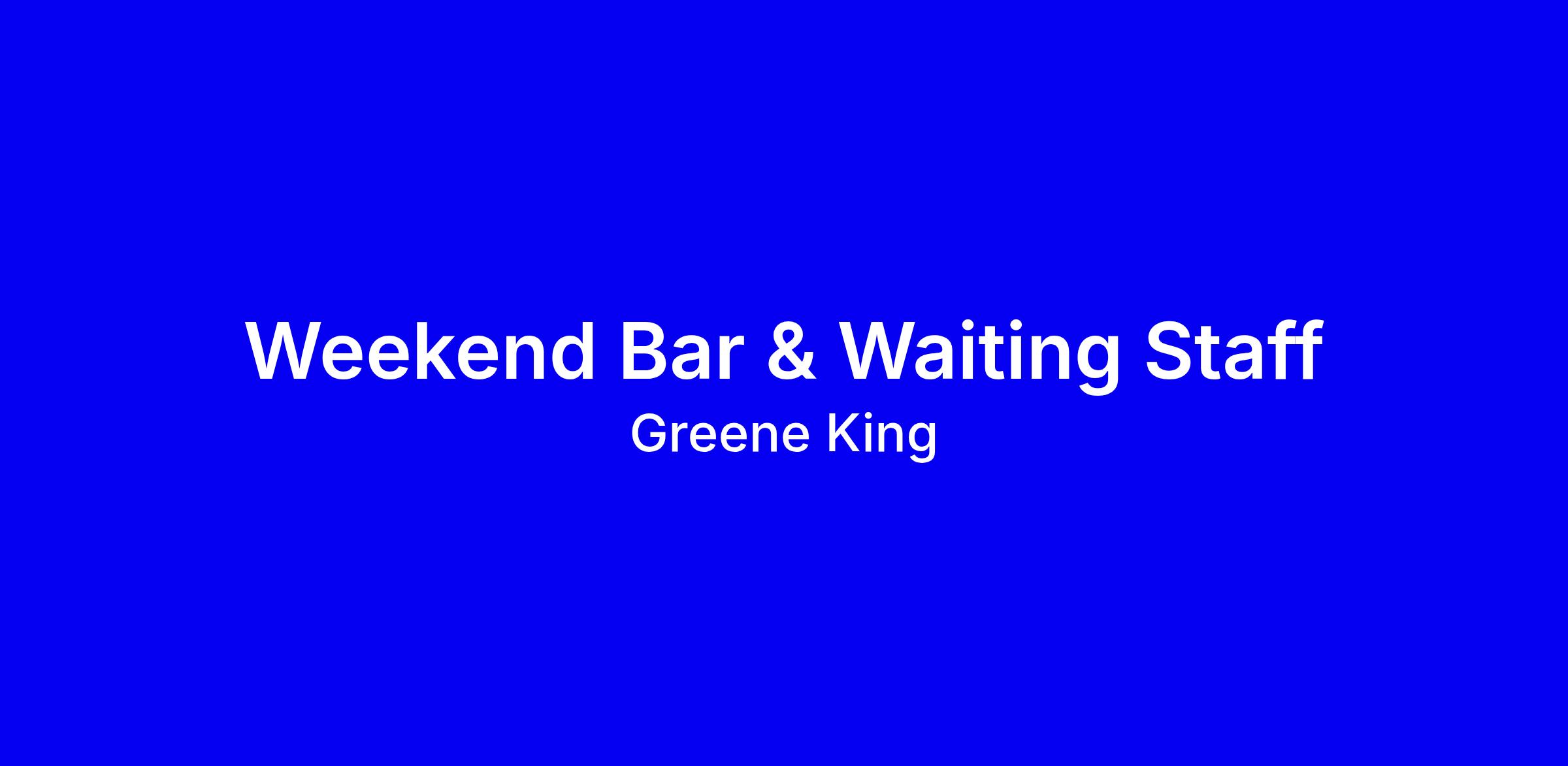 Weekend Bar & Waiting Staff
Greene King